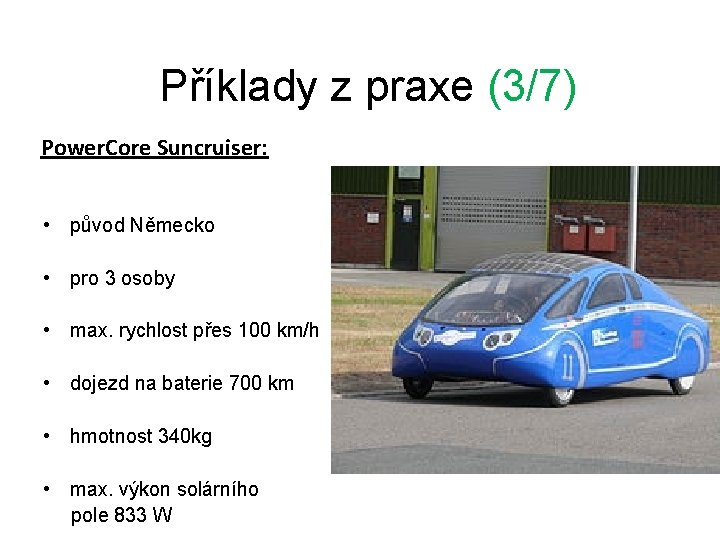 Příklady z praxe (3/7)

PowerCore Suncruiser:

• původ Německo

• pro 3 osoby

• max. rychlost přes 100 km/h

• dojezd na baterie 700 km

• hmotnost 340kg

• max. výkon solárního pole 833 W